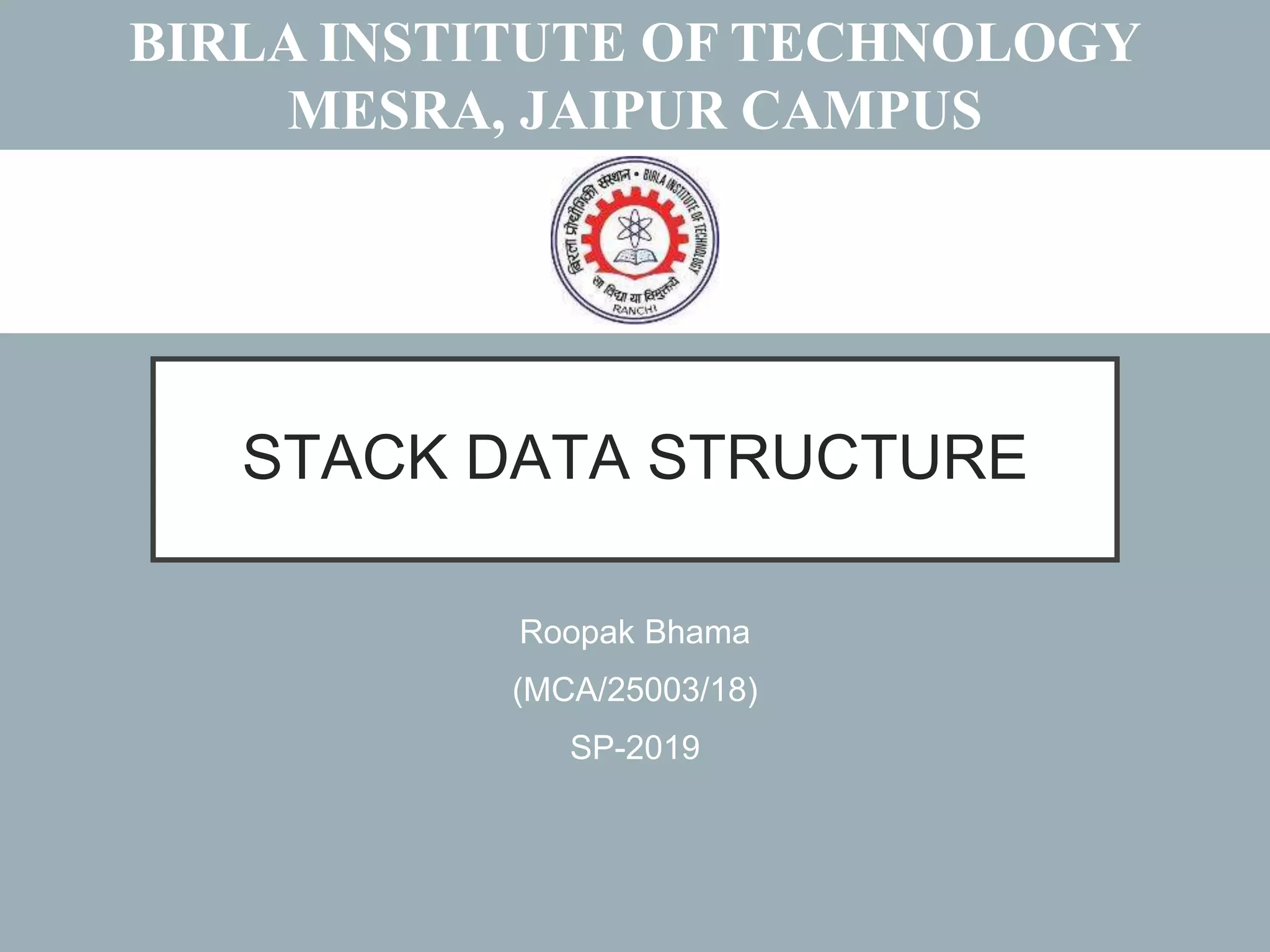 BIRLA INSTITUTE OF TECHNOLOGY MESRA, JAIPUR CAMPUS

बिरला प्रौद्योगिकी संस्थान • BIRLA INSTITUTE OF TECHNOLOGY

सा विद्या या विमुक्तये

RANCHI

STACK DATA STRUCTURE

Roopak Bhama

(MCA/25003/18)

SP-2019